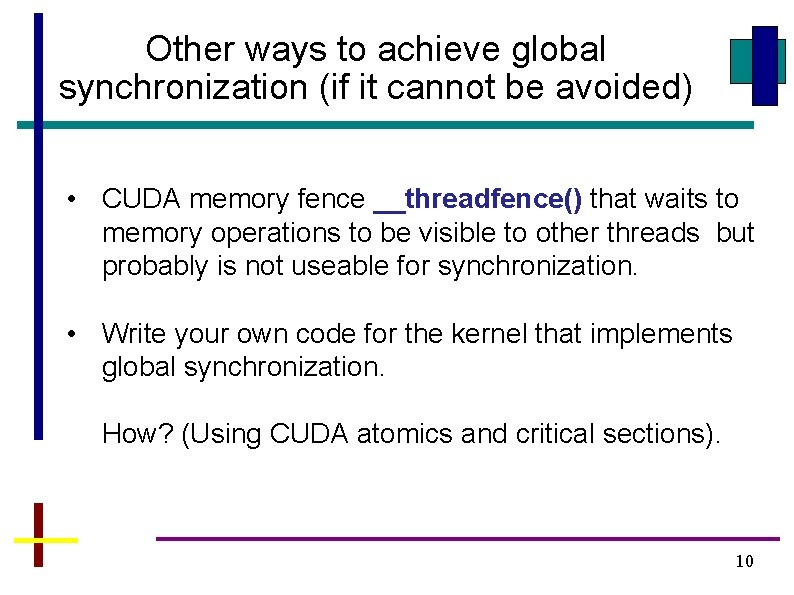 Other ways to achieve global synchronization (if it cannot be avoided)

• CUDA memory fence __threadfence() that waits to memory operations to be visible to other threads but probably is not useable for synchronization.

• Write your own code for the kernel that implements global synchronization.

How? (Using CUDA atomics and critical sections).

10